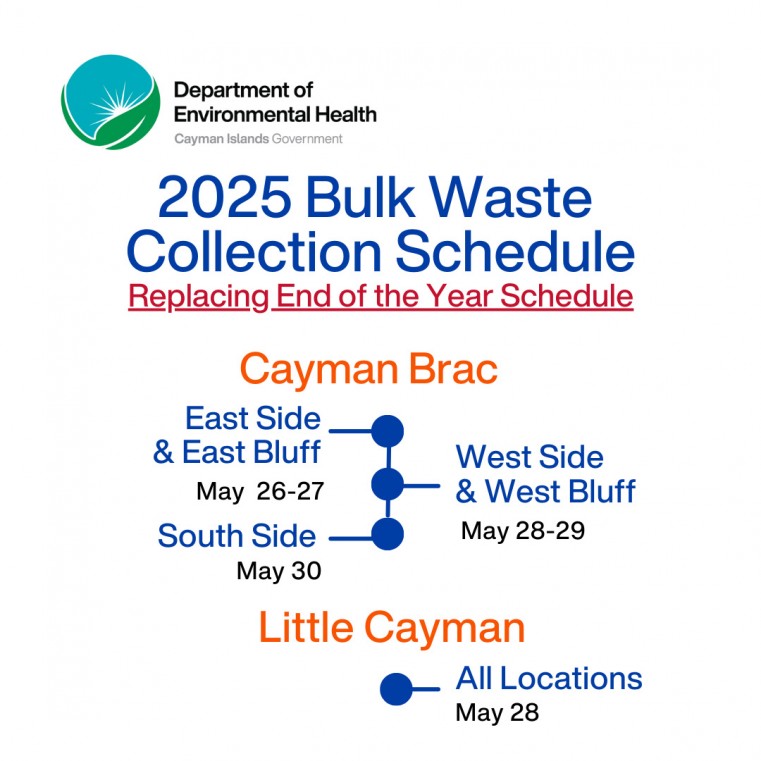 Department of Environmental Health
Cayman Islands Government

2025 Bulk Waste Collection Schedule
Replacing End of the Year Schedule

Cayman Brac

East Side & East Bluff
May 26-27

West Side & West Bluff
May 28-29

South Side
May 30

Little Cayman

All Locations
May 28